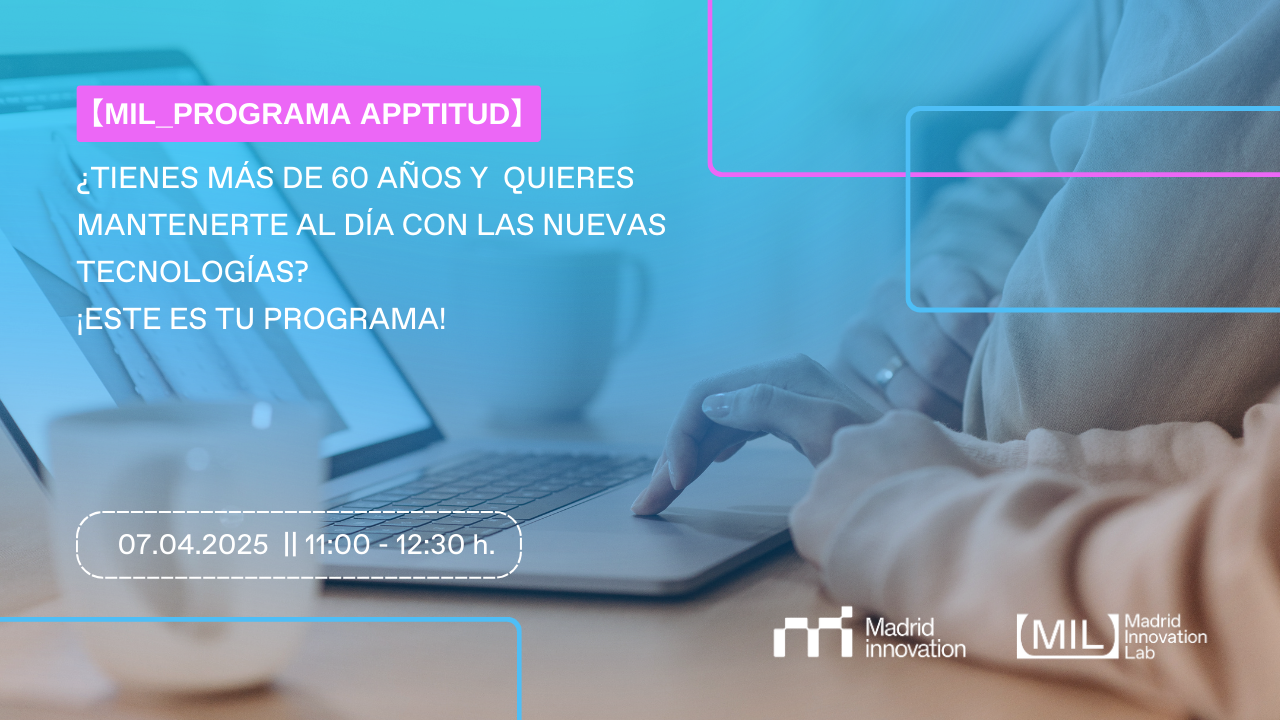 【MIL_PROGRAMA APPTITUD】

¿TIENES MÁS DE 60 AÑOS Y QUIERES MANTENERTE AL DÍA CON LAS NUEVAS TECNOLOGÍAS?
¡ESTE ES TU PROGRAMA!

07.04.2025 || 11:00 - 12:30 h.

Madrid innovation

MIL Madrid Innovation Lab